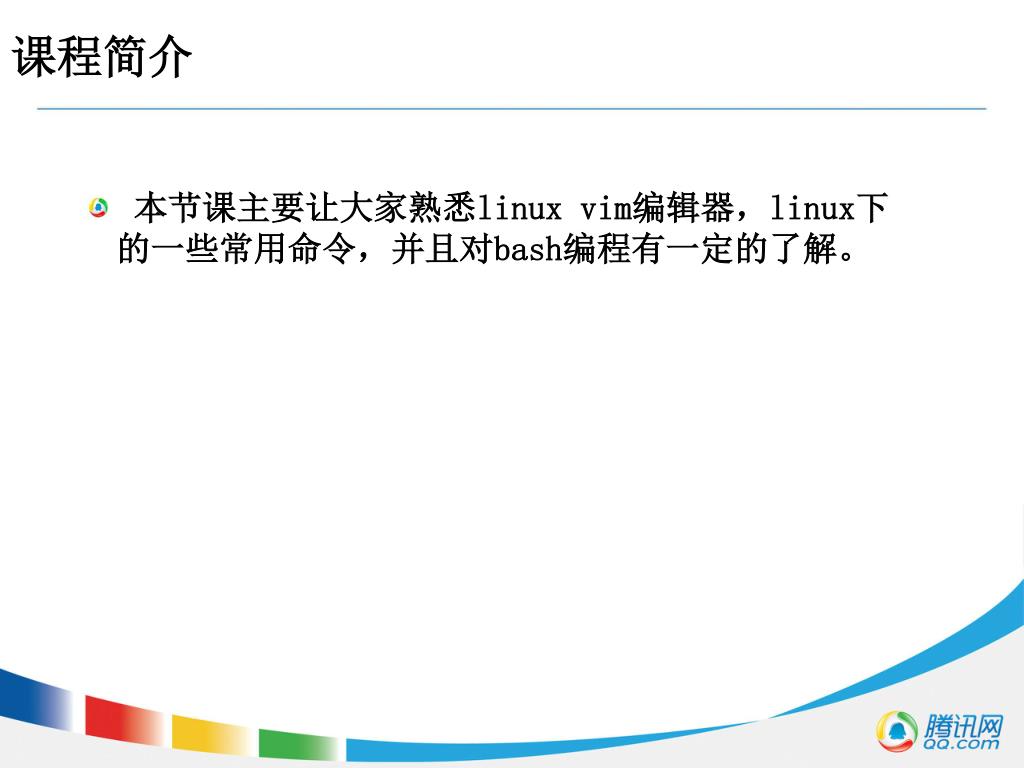 课程简介

本节课主要让大家熟悉linux vim编辑器，linux下的一些常用命令，并且对bash编程有一定的了解。

腾讯网
QQ.com